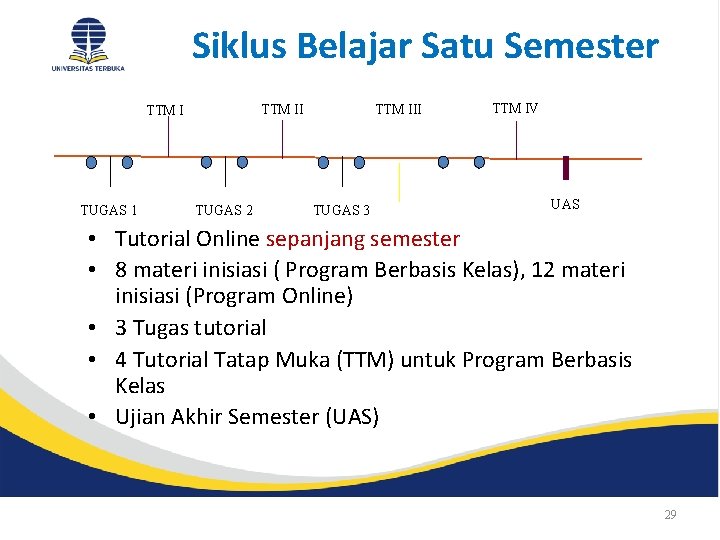 UNIVERSITAS TERBUKA

Siklus Belajar Satu Semester

TTM I
TTM II
TTM III
TTM IV

TUGAS 1
TUGAS 2
TUGAS 3
UAS

• Tutorial Online sepanjang semester
• 8 materi inisiasi ( Program Berbasis Kelas), 12 materi inisiasi (Program Online)
• 3 Tugas tutorial
• 4 Tutorial Tatap Muka (TTM) untuk Program Berbasis Kelas
• Ujian Akhir Semester (UAS)

29